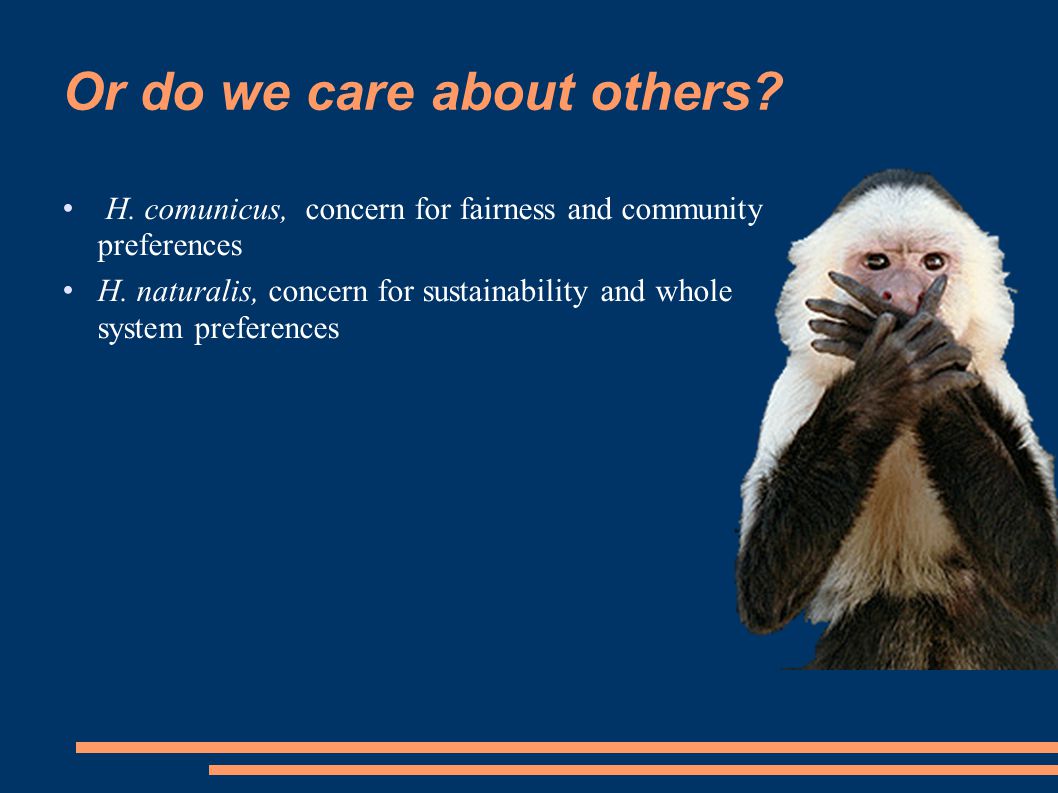 Or do we care about others?

• H. comunicus, concern for fairness and community preferences
• H. naturalis, concern for sustainability and whole system preferences